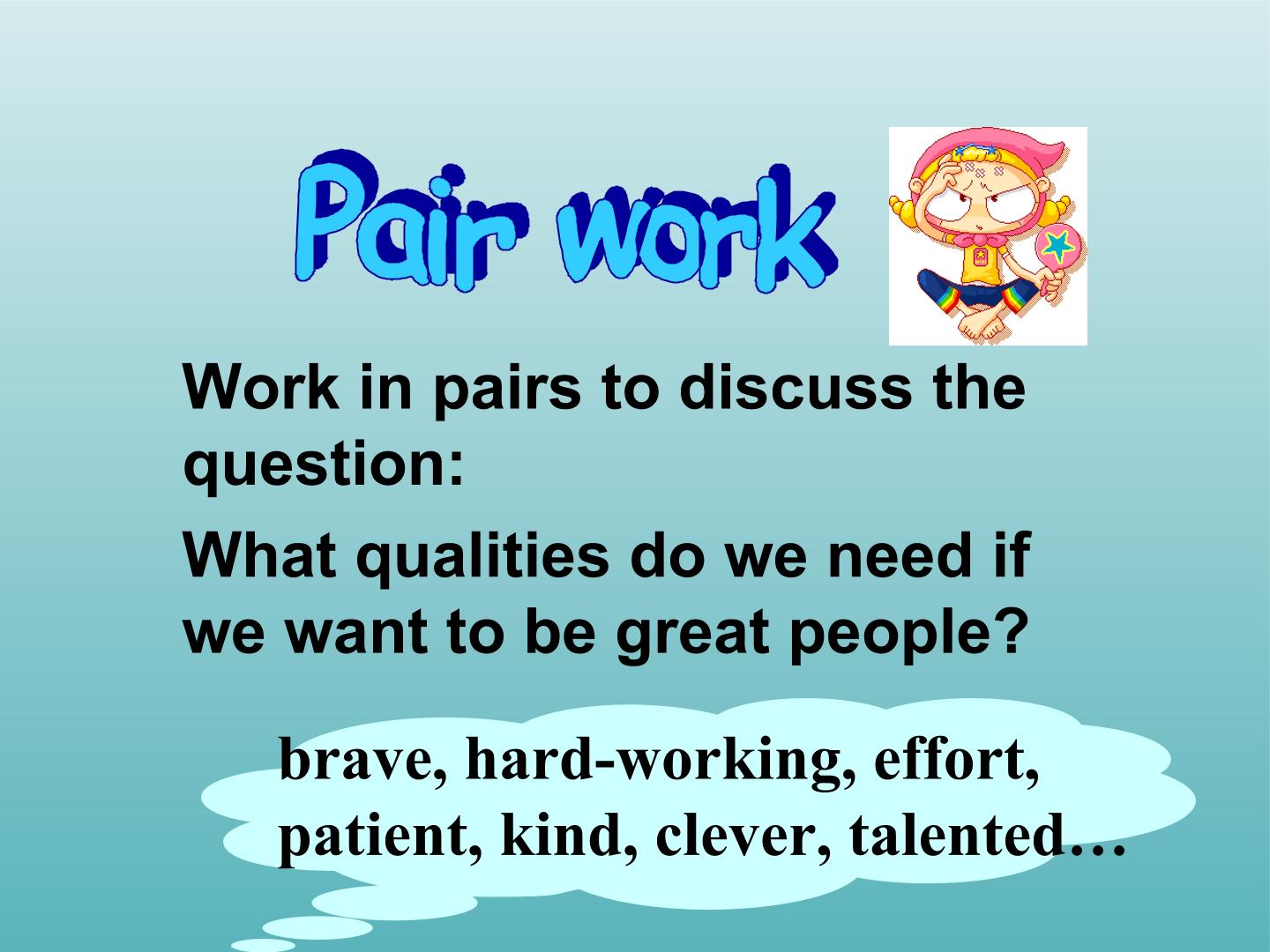 Pair work

Work in pairs to discuss the question:

What qualities do we need if we want to be great people?

brave, hard-working, effort, patient, kind, clever, talented…